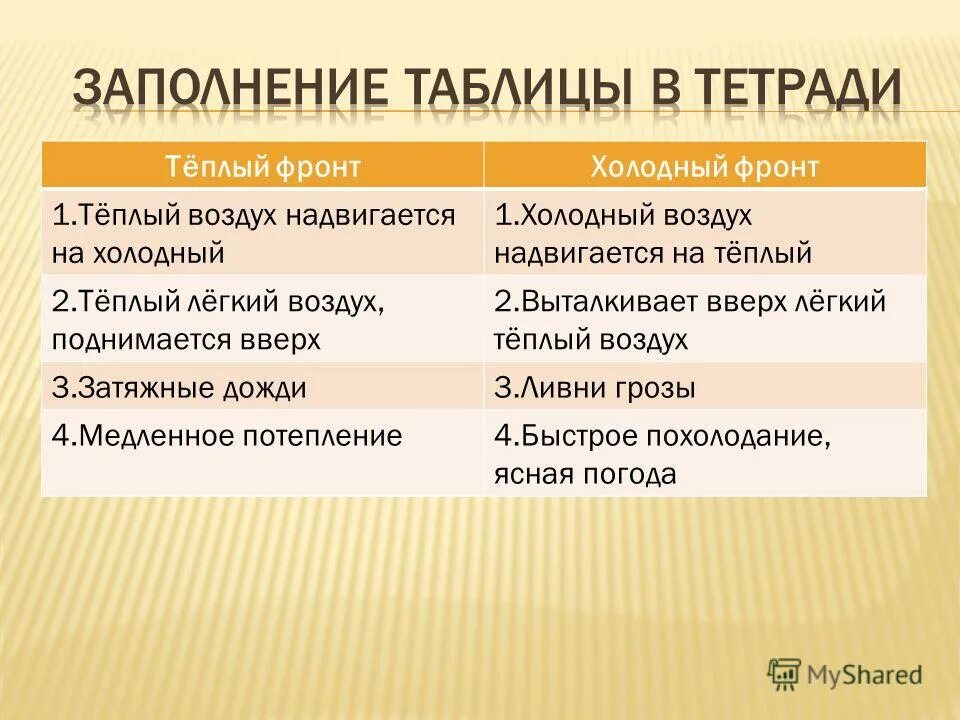 ЗАПОЛНЕНИЕ ТАБЛИЦЫ В ТЕТРАДИ

| Тёплый фронт | Холодный фронт |
|---|---|
| 1.Тёплый воздух надвигается на холодный | 1.Холодный воздух надвигается на тёплый |
| 2.Тёплый лёгкий воздух, поднимается вверх | 2.Выталкивает вверх лёгкий тёплый воздух |
| 3.Затяжные дожди | 3.Ливни грозы |
| 4.Медленное потепление | 4.Быстрое похолодание, ясная погода |

MyShared